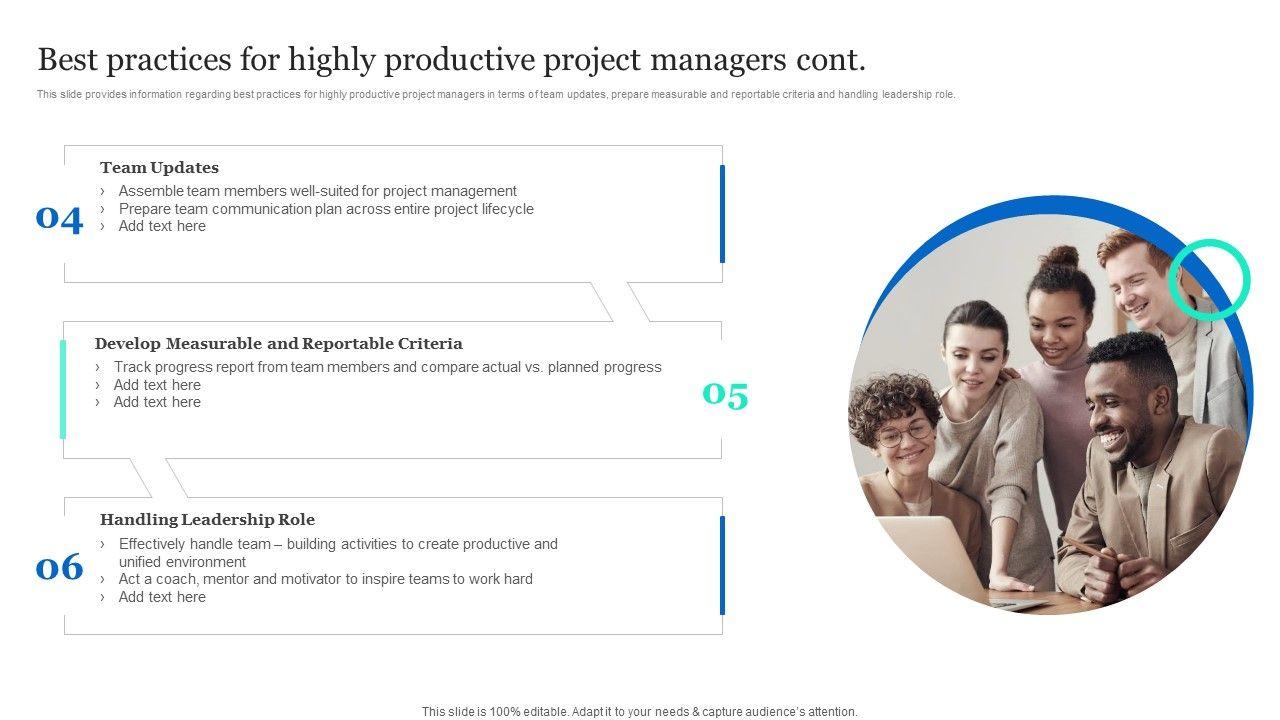 Best practices for highly productive project managers cont.

This slide provides information regarding best practices for highly productive project managers in terms of team updates, prepare measurable and reportable criteria and handling leadership role.

04

Team Updates

› Assemble team members well-suited for project management
› Prepare team communication plan across entire project lifecycle
› Add text here

Develop Measurable and Reportable Criteria

› Track progress report from team members and compare actual vs. planned progress
› Add text here
› Add text here

05

06

Handling Leadership Role

› Effectively handle team – building activities to create productive and unified environment
› Act a coach, mentor and motivator to inspire teams to work hard
› Add text here

This slide is 100% editable. Adapt it to your needs & capture audience's attention.